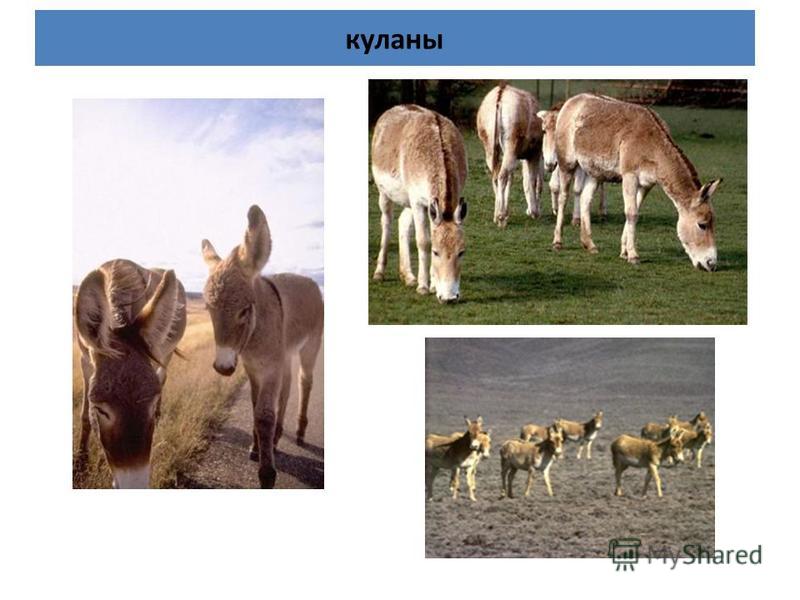 куланы

MyShared